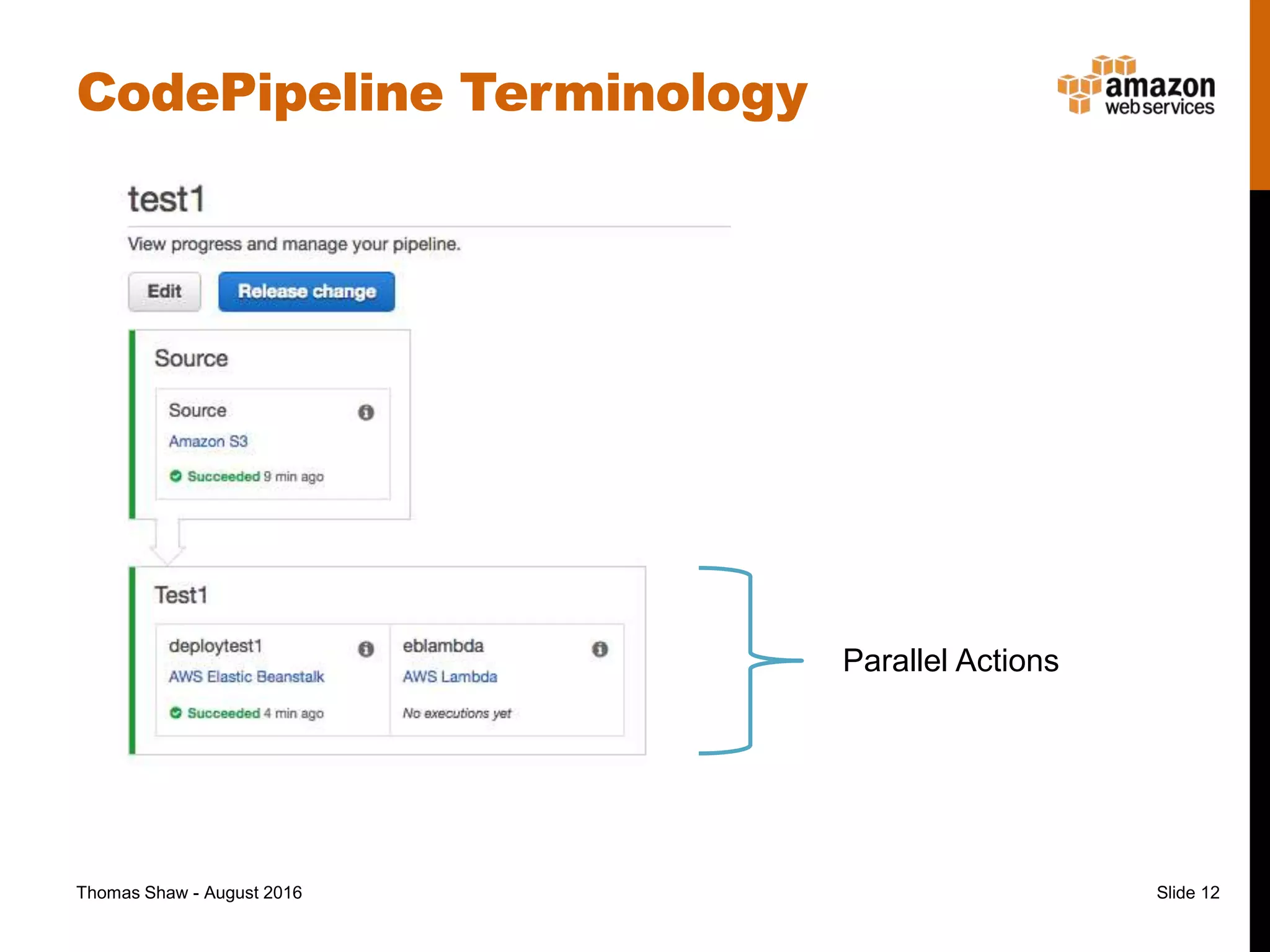 CodePipeline Terminology

amazon web services

test1

View progress and manage your pipeline.

Edit

Release change

Source

Source

Amazon S3

Succeeded 9 min ago

Test1

deploytest1

AWS Elastic Beanstalk

Succeeded 4 min ago

eblambda

AWS Lambda

No executions yet

Parallel Actions

Thomas Shaw - August 2016

Slide 12